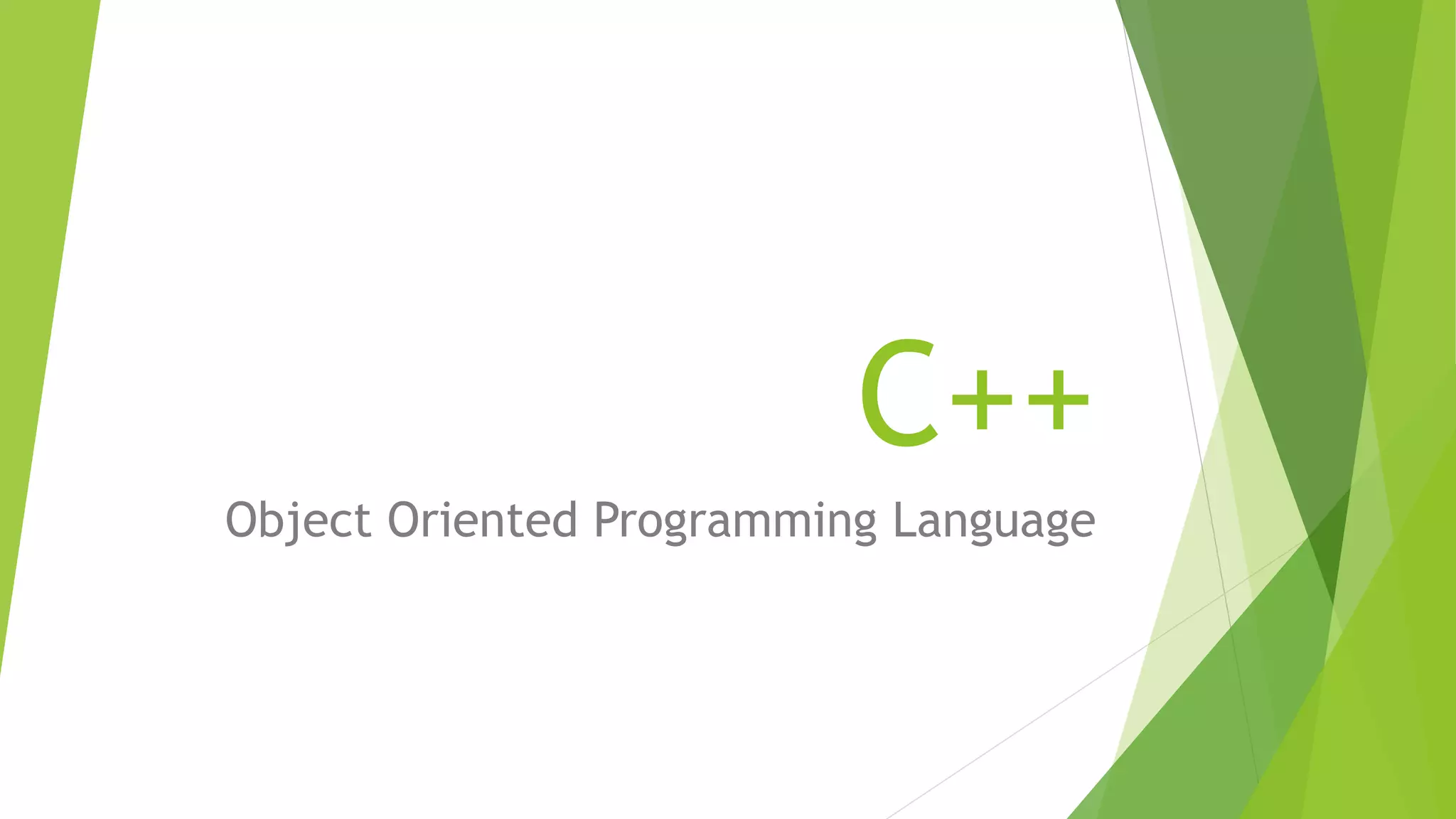 C++

Object Oriented Programming Language